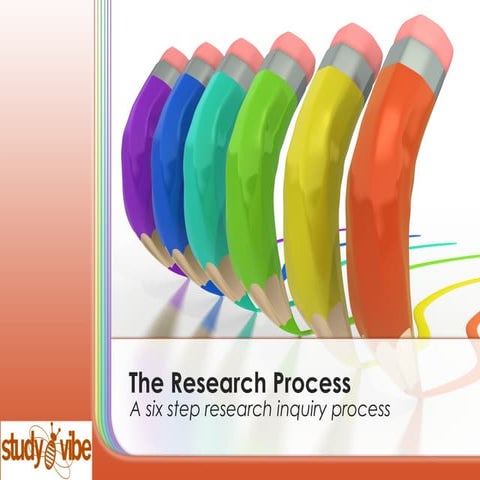 The Research Process
A six step research inquiry process

study vibe